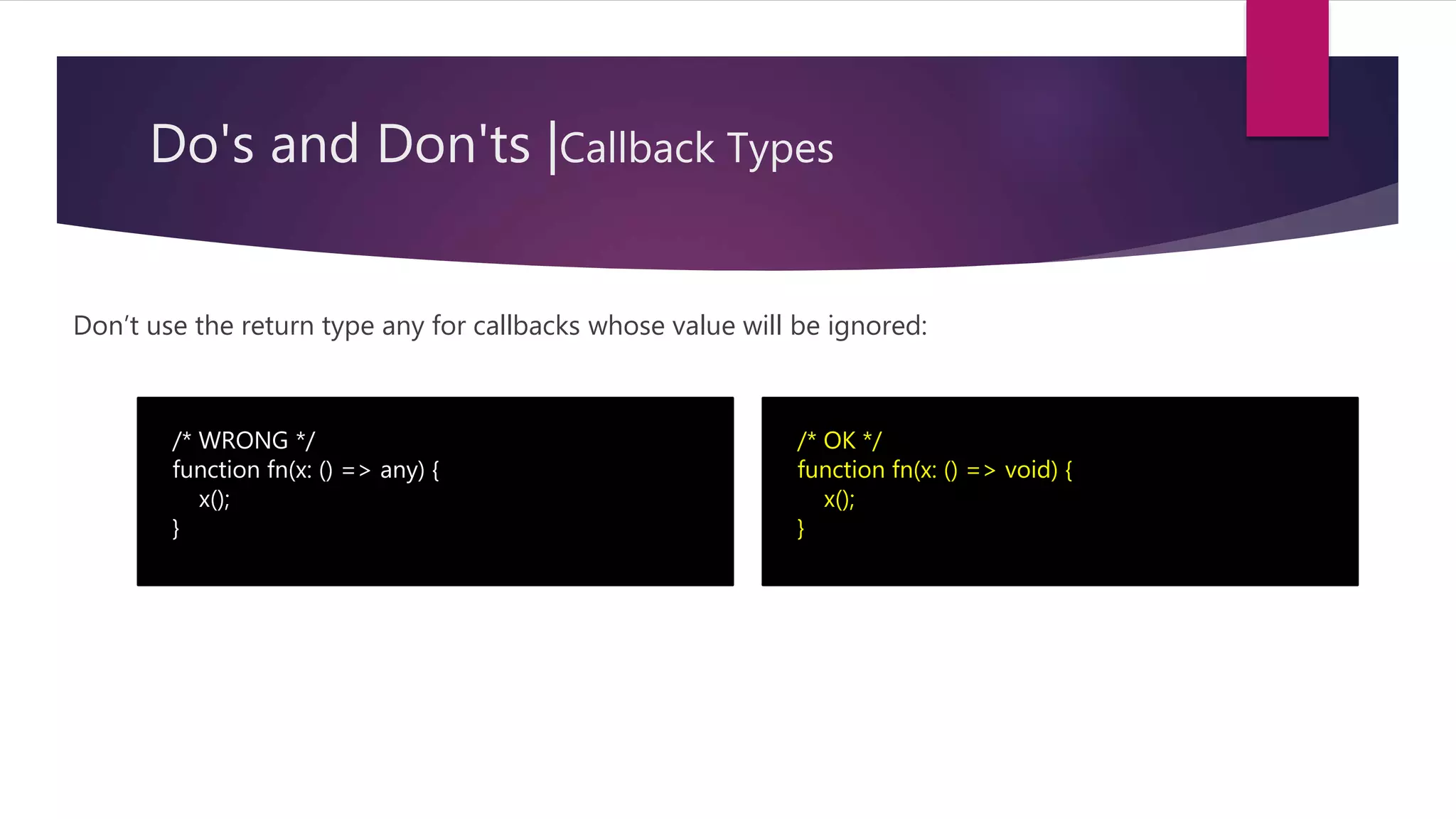 Do's and Don'ts |Callback Types

Don’t use the return type any for callbacks whose value will be ignored:

/* WRONG */
function fn(x: () => any) {
    x();
}

/* OK */
function fn(x: () => void) {
    x();
}